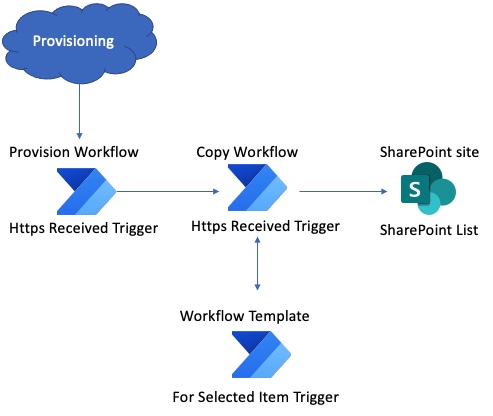 Provisioning

Provision Workflow

Https Received Trigger

Copy Workflow

Https Received Trigger

SharePoint site

S

SharePoint List

Workflow Template

For Selected Item Trigger